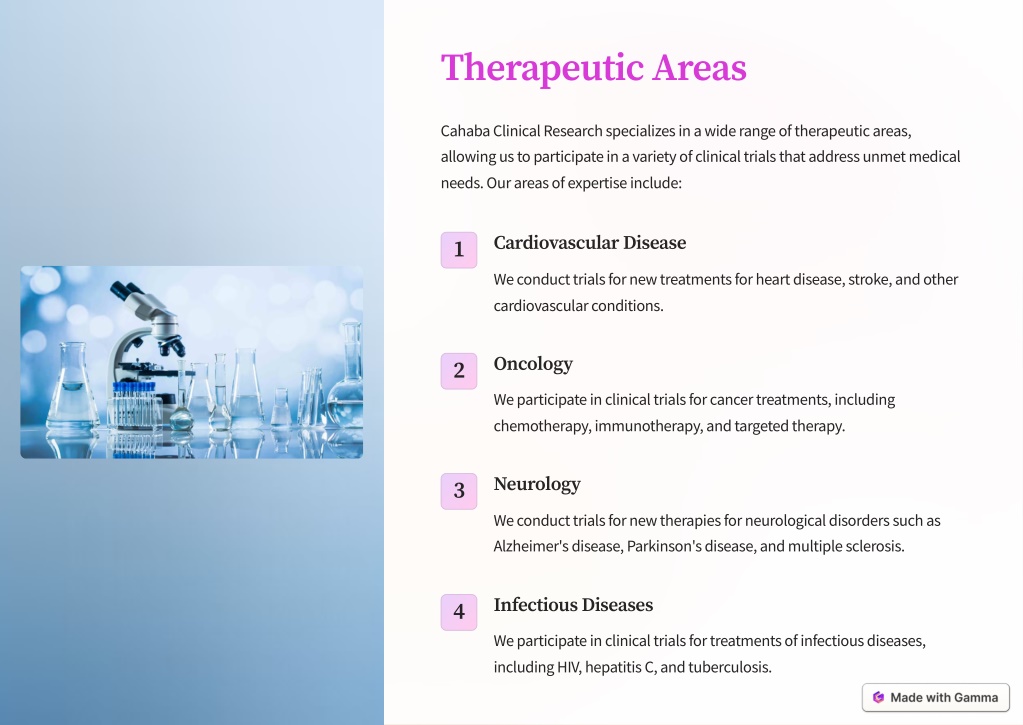 Therapeutic Areas

Cahaba Clinical Research specializes in a wide range of therapeutic areas, allowing us to participate in a variety of clinical trials that address unmet medical needs. Our areas of expertise include:

1
Cardiovascular Disease
We conduct trials for new treatments for heart disease, stroke, and other cardiovascular conditions.

2
Oncology
We participate in clinical trials for cancer treatments, including chemotherapy, immunotherapy, and targeted therapy.

3
Neurology
We conduct trials for new therapies for neurological disorders such as Alzheimer's disease, Parkinson's disease, and multiple sclerosis.

4
Infectious Diseases
We participate in clinical trials for treatments of infectious diseases, including HIV, hepatitis C, and tuberculosis.

Made with Gamma